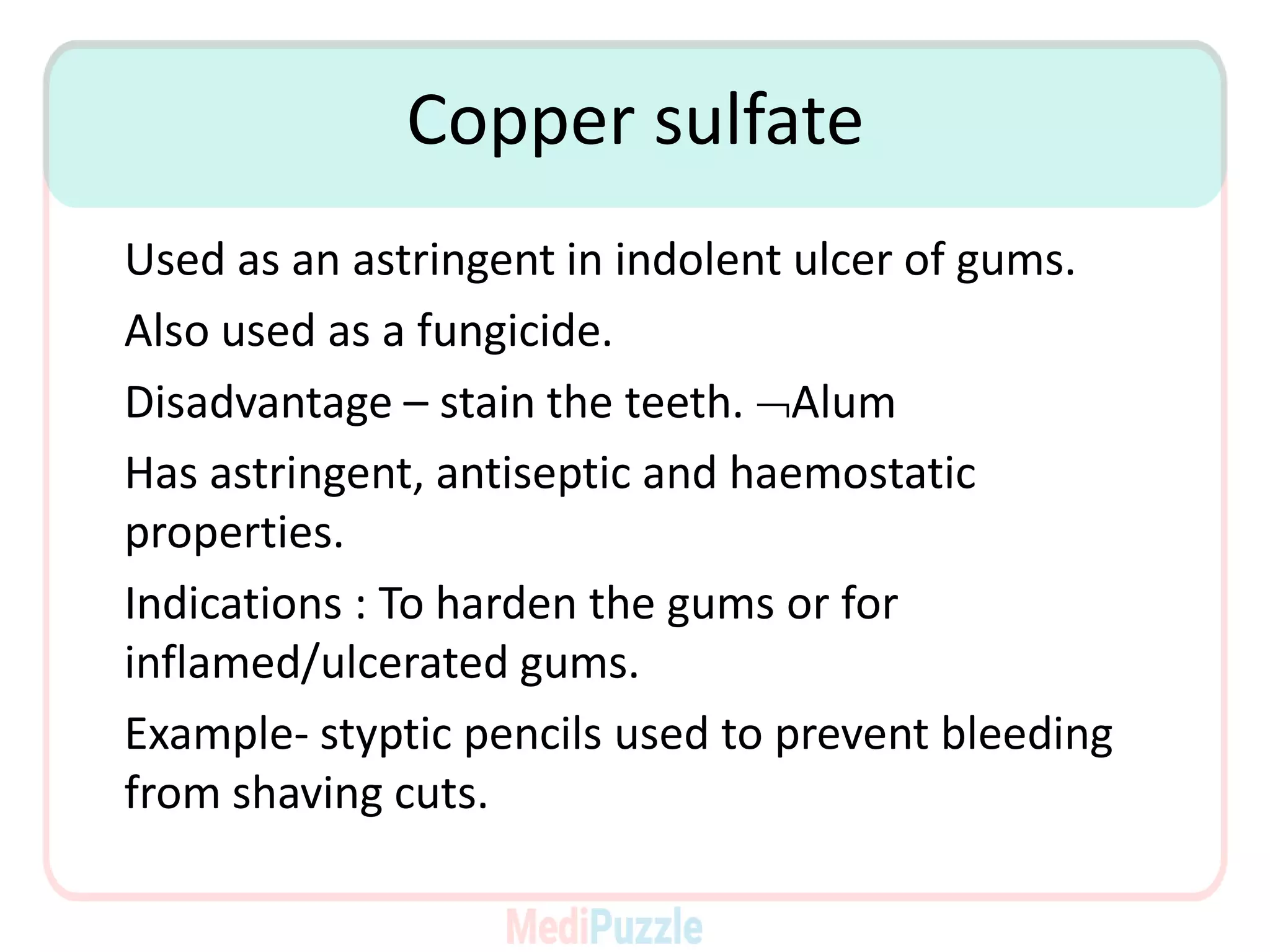 Copper sulfate

Used as an astringent in indolent ulcer of gums.

Also used as a fungicide.

Disadvantage – stain the teeth. ¬Alum

Has astringent, antiseptic and haemostatic properties.

Indications : To harden the gums or for inflamed/ulcerated gums.

Example- styptic pencils used to prevent bleeding from shaving cuts.

MediPuzzle